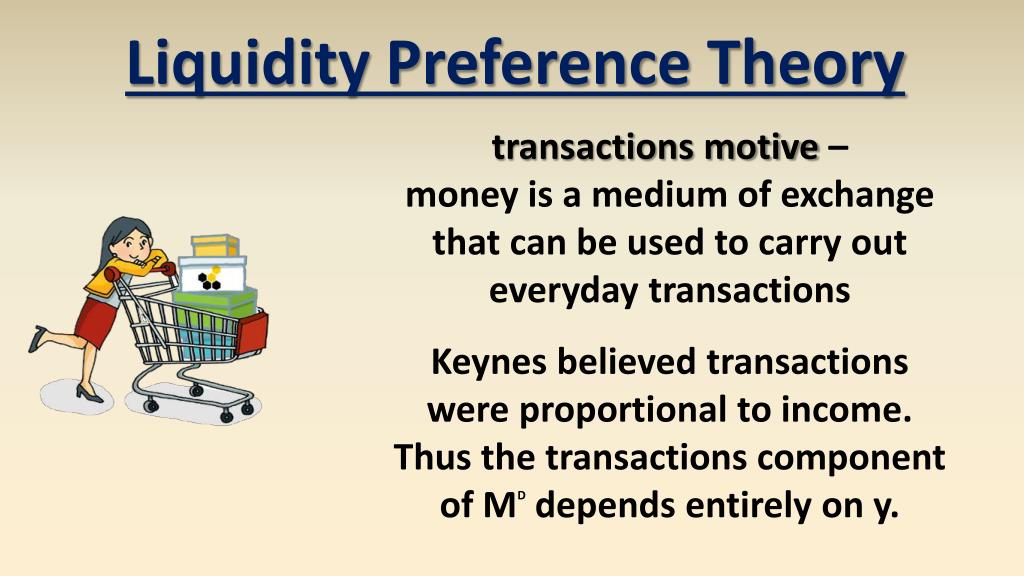 Liquidity Preference Theory

transactions motive – money is a medium of exchange that can be used to carry out everyday transactions

Keynes believed transactions were proportional to income. Thus the transactions component of $M^D$ depends entirely on y.